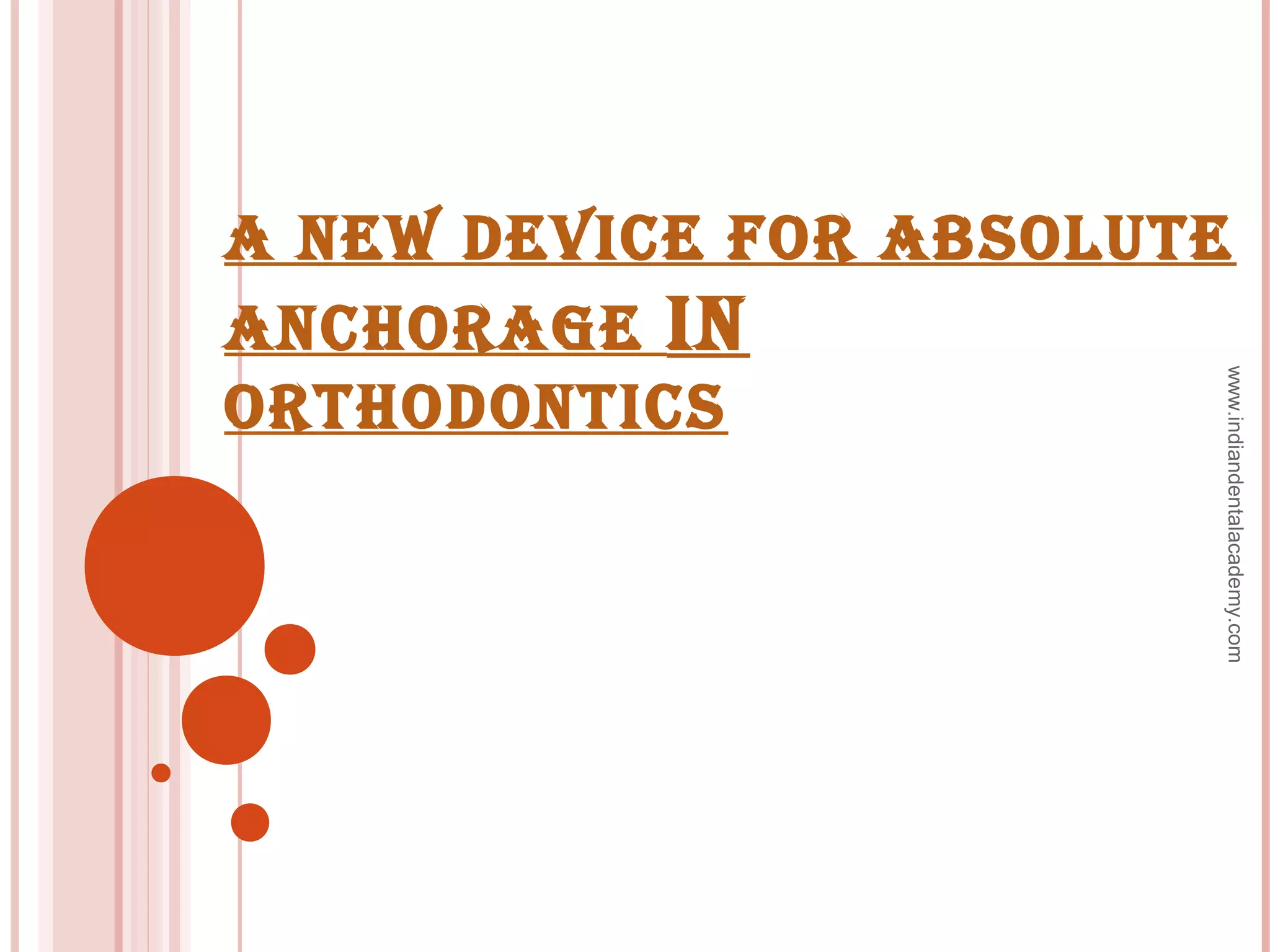 A NEW DEVICE FOR ABSOLUTE ANCHORAGE IN ORTHODONTICS

www.indiandentalacademy.com